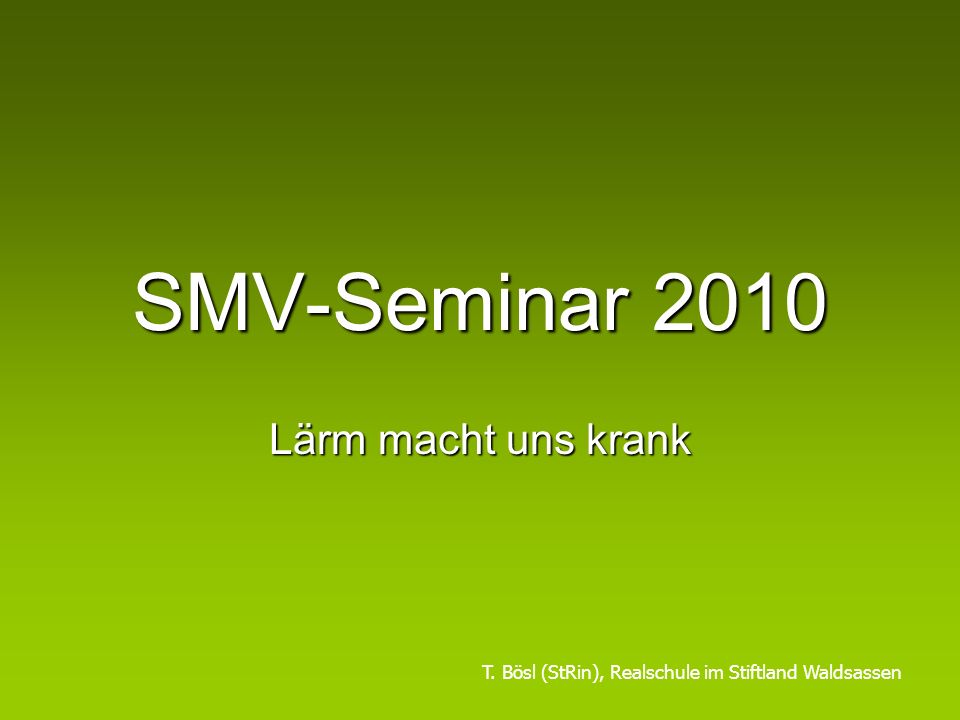 SMV-Seminar 2010

Lärm macht uns krank

T. Bösl (StRin), Realschule im Stiftland Waldsassen